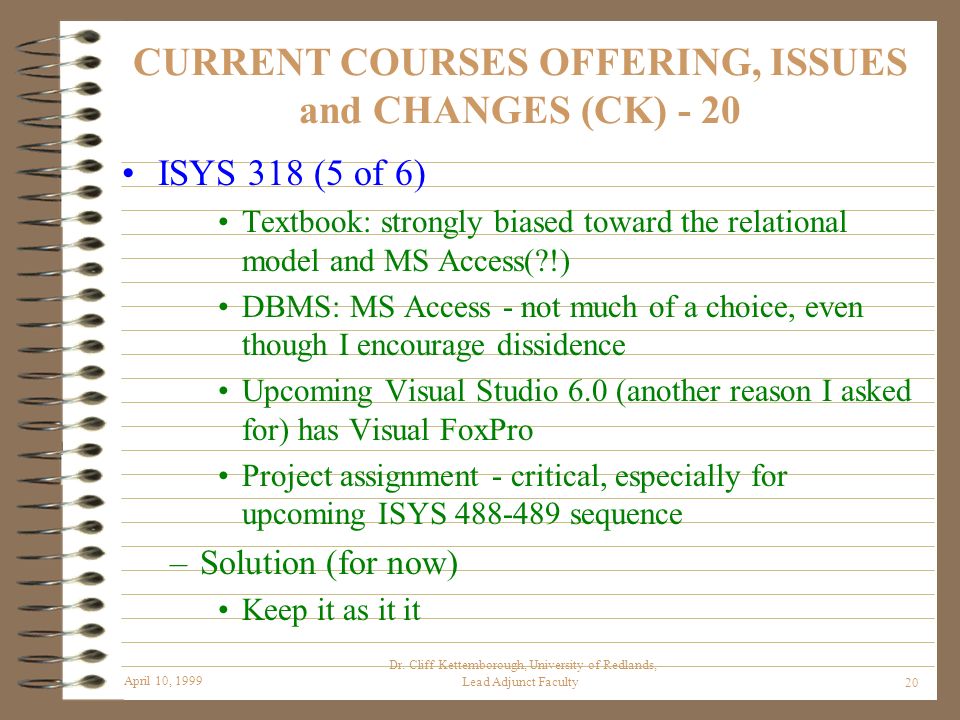 CURRENT COURSES OFFERING, ISSUES and CHANGES (CK) - 20

• ISYS 318 (5 of 6)

• Textbook: strongly biased toward the relational model and MS Access(?!)

• DBMS: MS Access - not much of a choice, even though I encourage dissidence

• Upcoming Visual Studio 6.0 (another reason I asked for) has Visual FoxPro

• Project assignment - critical, especially for upcoming ISYS 488-489 sequence

– Solution (for now)

• Keep it as it it

April 10, 1999

Dr. Cliff Kettemborough, University of Redlands, Lead Adjunct Faculty

20